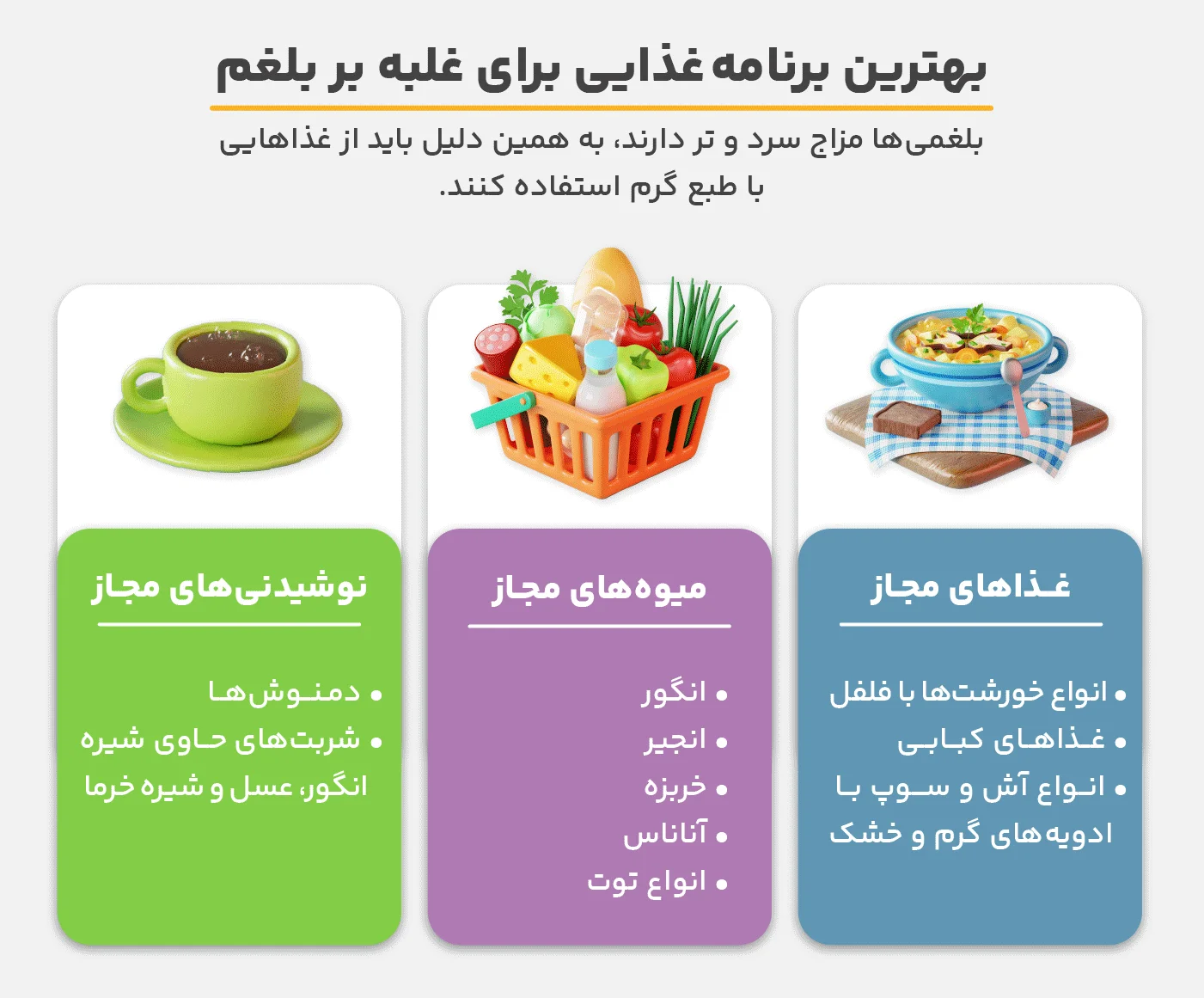 بهترین برنامه غذایی برای غلبه بر بلغم

بلغمی‌ها مزاج سرد و تر دارند، به همین دلیل باید از غذاهایی با طبع گرم استفاده کنند.

غذاهای مجاز

• انواع خورشت‌ها با فلفل
• غذاهای کبابی
• انواع آش و سوپ با ادویه‌های گرم و خشک

میوه‌های مجاز

• انگور
• انجیر
• خربزه
• آناناس
• انواع توت

نوشیدنی‌های مجاز

• دمنوش‌ها
• شربت‌های حاوی شیره انگور، عسل و شیره خرما